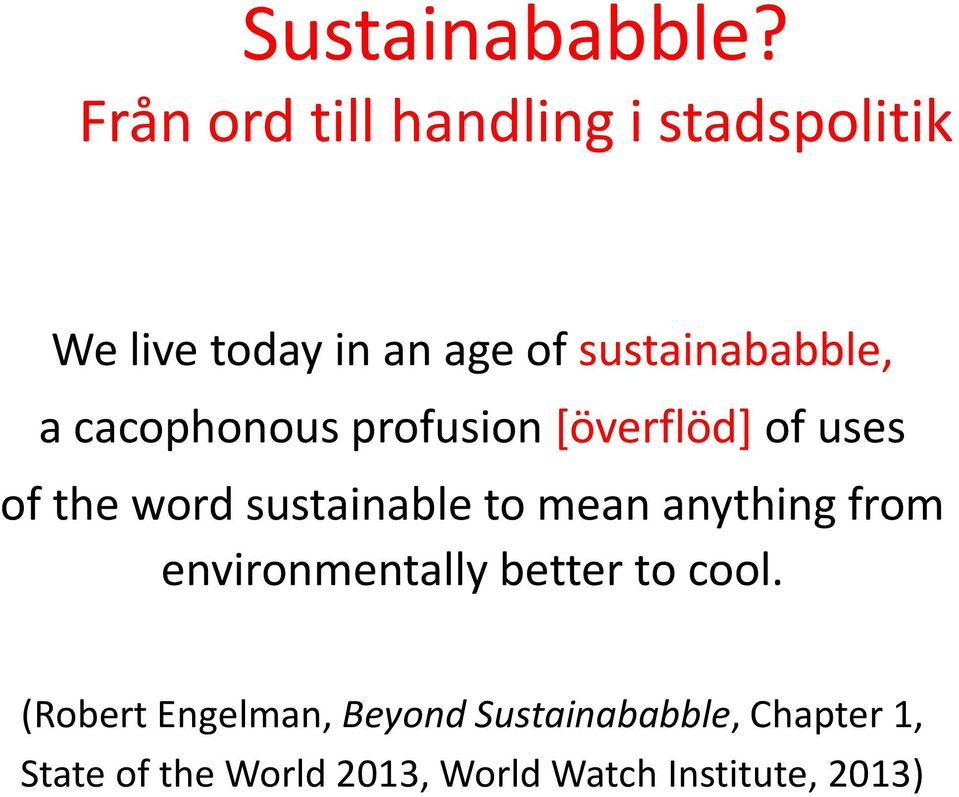 Sustainababble?
Från ord till handling i stadspolitik

We live today in an age of sustainababble, a cacophonous profusion [överflöd] of uses of the word sustainable to mean anything from environmentally better to cool.

(Robert Engelman, Beyond Sustainababble, Chapter 1, State of the World 2013, World Watch Institute, 2013)